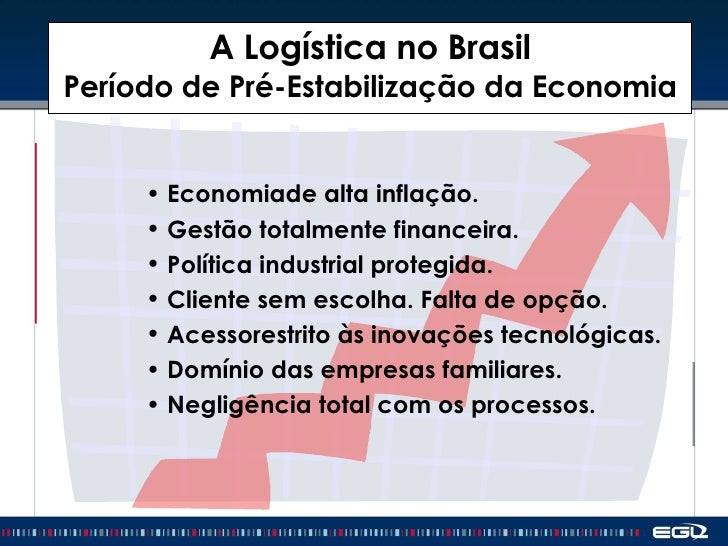 A Logística no Brasil
Período de Pré-Estabilização da Economia

• Economiade alta inflação.
• Gestão totalmente financeira.
• Política industrial protegida.
• Cliente sem escolha. Falta de opção.
• Acessorestrito às inovações tecnológicas.
• Domínio das empresas familiares.
• Negligência total com os processos.

EGL